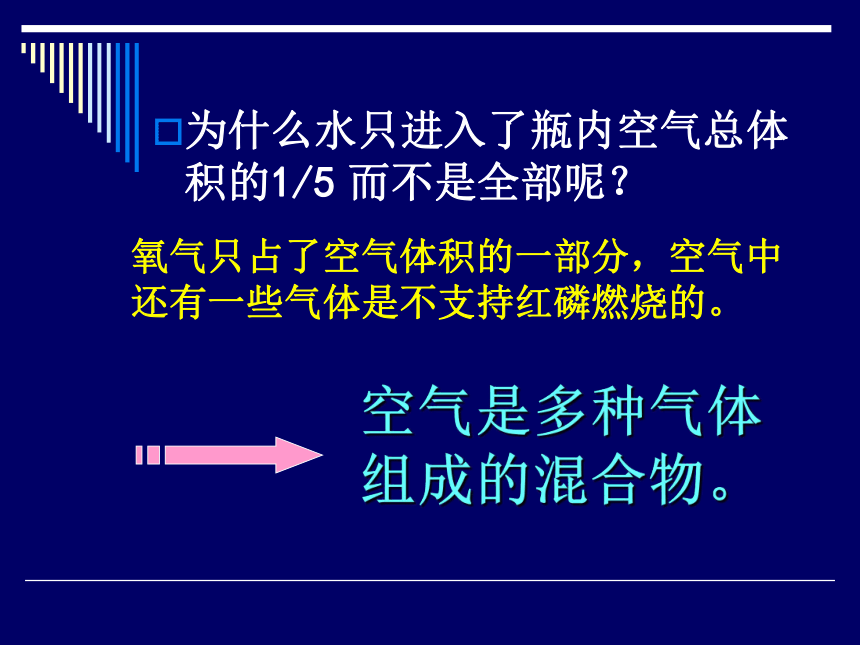 为什么水只进入了瓶内空气总体积的1/5 而不是全部呢？

氧气只占了空气体积的一部分，空气中还有一些气体是不支持红磷燃烧的。

空气是多种气体组成的混合物。